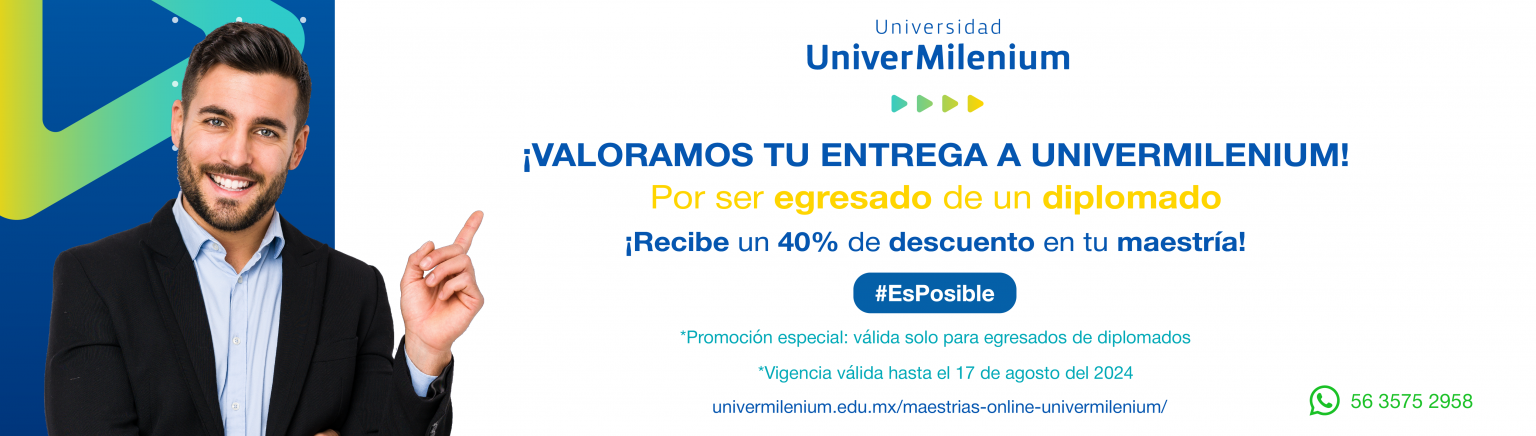 Universidad
UniverMilenium

¡VALORAMOS TU ENTREGA A UNIVERMILENIUM!
Por ser egresado de un diplomado
¡Recibe un 40% de descuento en tu maestría!

#EsPosible

*Promoción especial: válida solo para egresados de diplomados

*Vigencia válida hasta el 17 de agosto del 2024

univermilenium.edu.mx/maestrias-online-univermilenium/

56 3575 2958